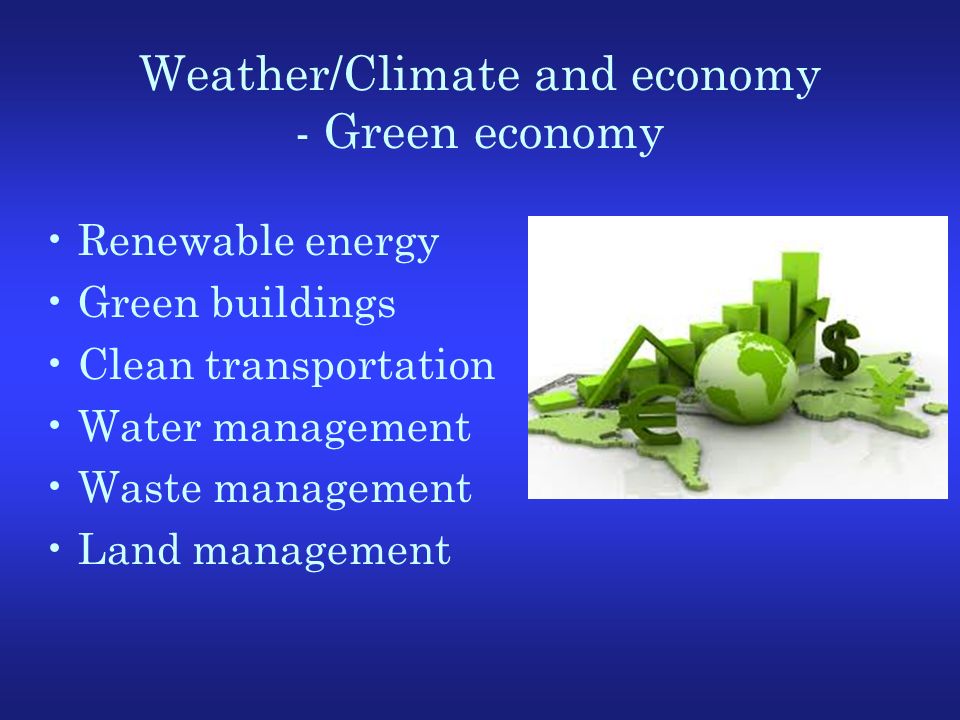 Weather/Climate and economy
- Green economy

• Renewable energy
• Green buildings
• Clean transportation
• Water management
• Waste management
• Land management

€ $ ¥